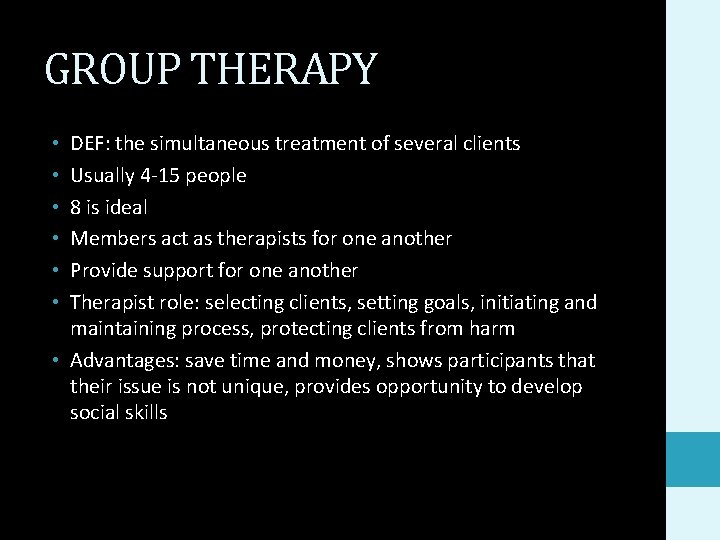 GROUP THERAPY

• DEF: the simultaneous treatment of several clients
• Usually 4-15 people
• 8 is ideal
• Members act as therapists for one another
• Provide support for one another
• Therapist role: selecting clients, setting goals, initiating and maintaining process, protecting clients from harm
• Advantages: save time and money, shows participants that their issue is not unique, provides opportunity to develop social skills